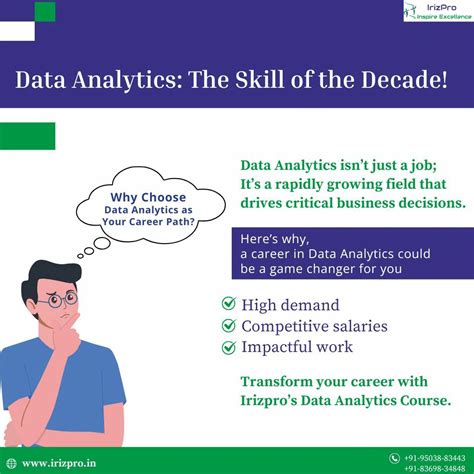 IrizPro
Inspire Excellence

Data Analytics: The Skill of the Decade!

Why Choose Data Analytics as Your Career Path?

Data Analytics isn't just a job; It's a rapidly growing field that drives critical business decisions.

Here's why, a career in Data Analytics could be a game changer for you

High demand
Competitive salaries
Impactful work

Transform your career with Irizpro's Data Analytics Course.

www.irizpro.in

+91-95038-83443
+91-83698-34848